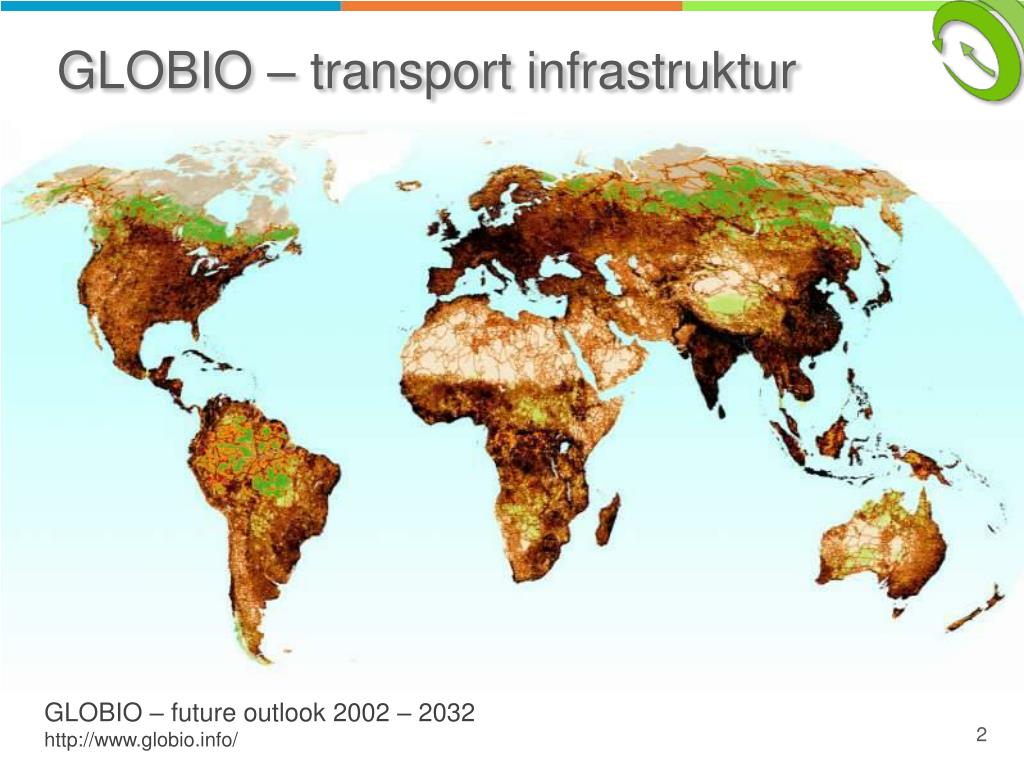 GLOBIO – transport infrastruktur

GLOBIO – future outlook 2002 – 2032
http://www.globio.info/

2